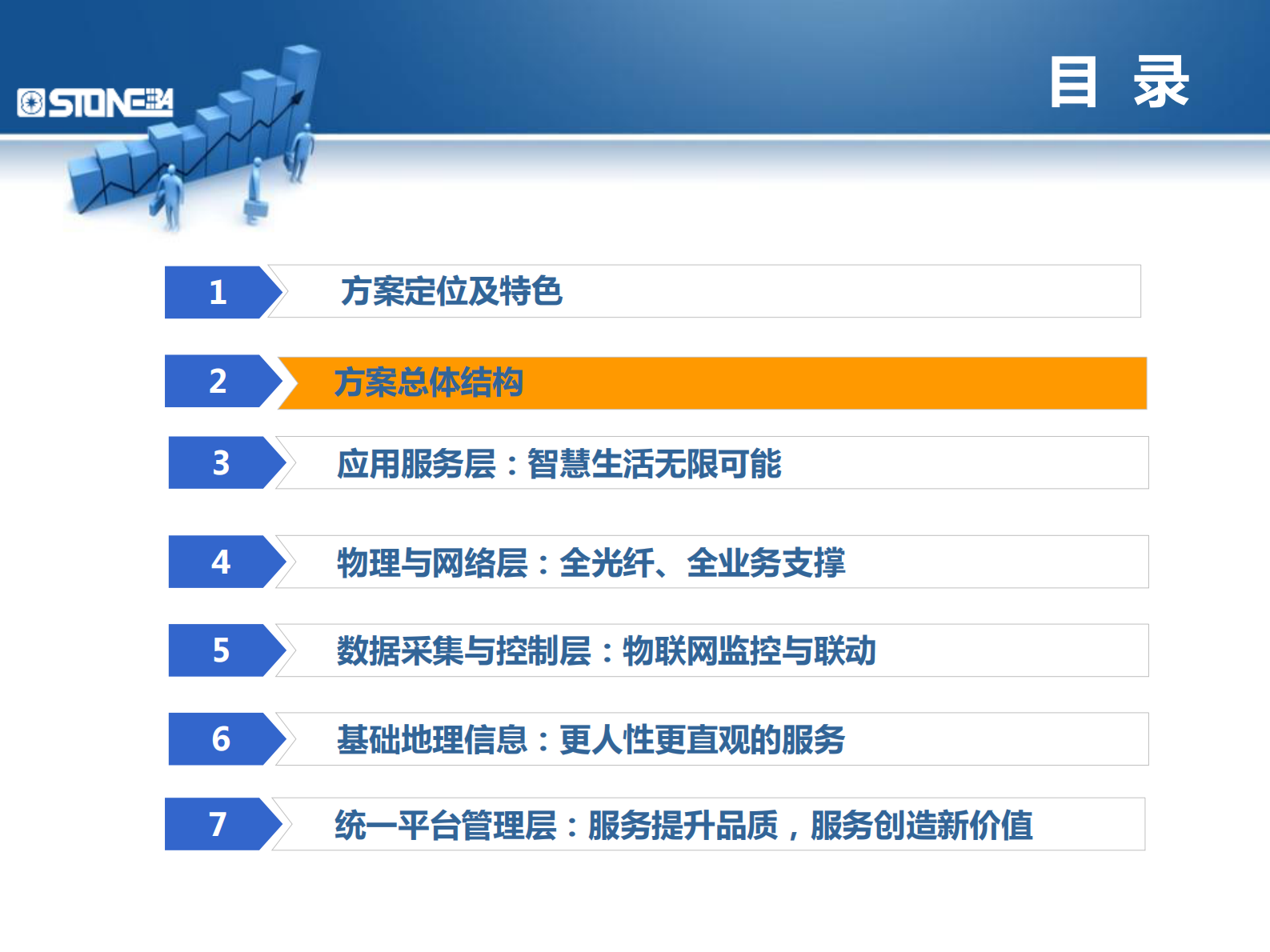 STONE

目 录

1 方案定位及特色

2 方案总体结构

3 应用服务层：智慧生活无限可能

4 物理与网络层：全光纤、全业务支撑

5 数据采集与控制层：物联网监控与联动

6 基础地理信息：更人性更直观的服务

7 统一平台管理层：服务提升品质，服务创造新价值